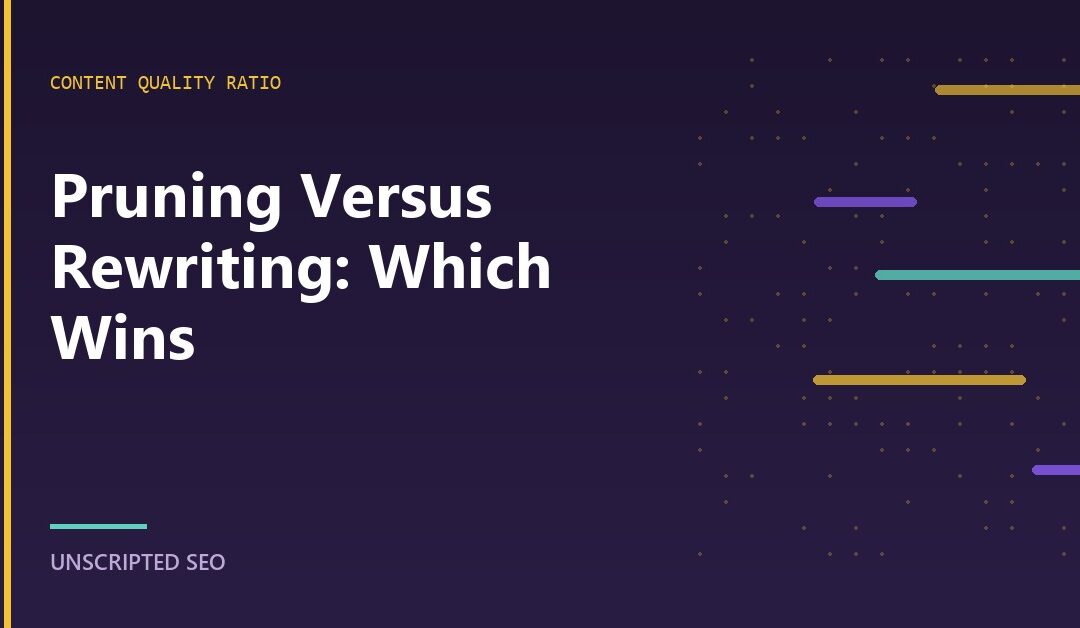 CONTENT QUALITY RATIO

Pruning Versus Rewriting: Which Wins

UNSCRIPTED SEO